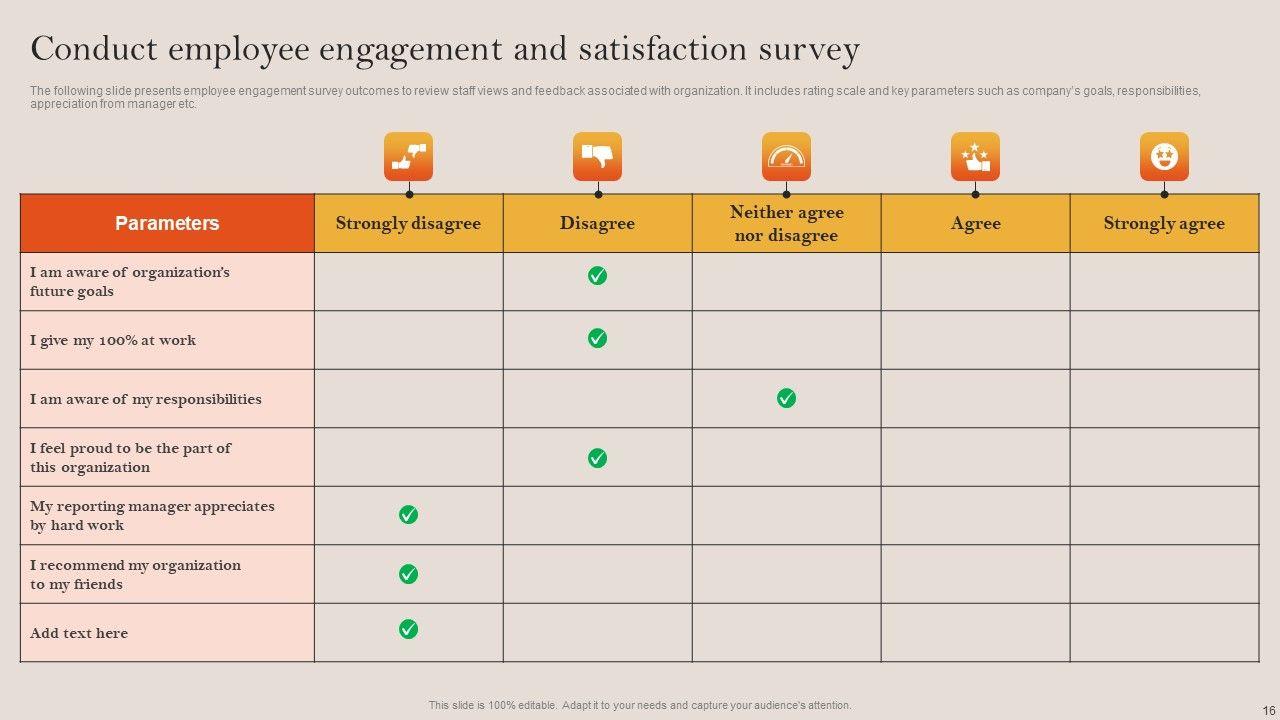 Conduct employee engagement and satisfaction survey

The following slide presents employee engagement survey outcomes to review staff views and feedback associated with organization. It includes rating scale and key parameters such as company's goals, responsibilities, appreciation from manager etc.

| Parameters | Strongly disagree | Disagree | Neither agree nor disagree | Agree | Strongly agree |
|---|---|---|---|---|---|
| I am aware of organization's future goals | | ✓ | | | |
| I give my 100% at work | | ✓ | | | |
| I am aware of my responsibilities | | | ✓ | | |
| I feel proud to be the part of this organization | | ✓ | | | |
| My reporting manager appreciates by hard work | ✓ | | | | |
| I recommend my organization to my friends | ✓ | | | | |
| Add text here | ✓ | | | | |

This slide is 100% editable. Adapt it to your needs and capture your audience's attention.

16